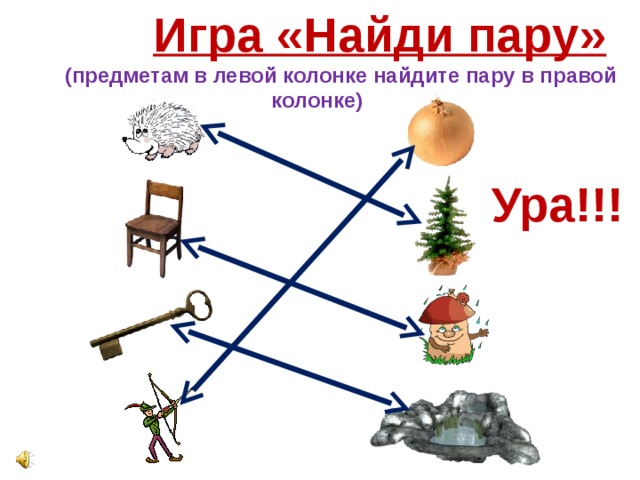 Игра «Найди пару»
(предметам в левой колонке найдите пару в правой колонке)

Ура!!!